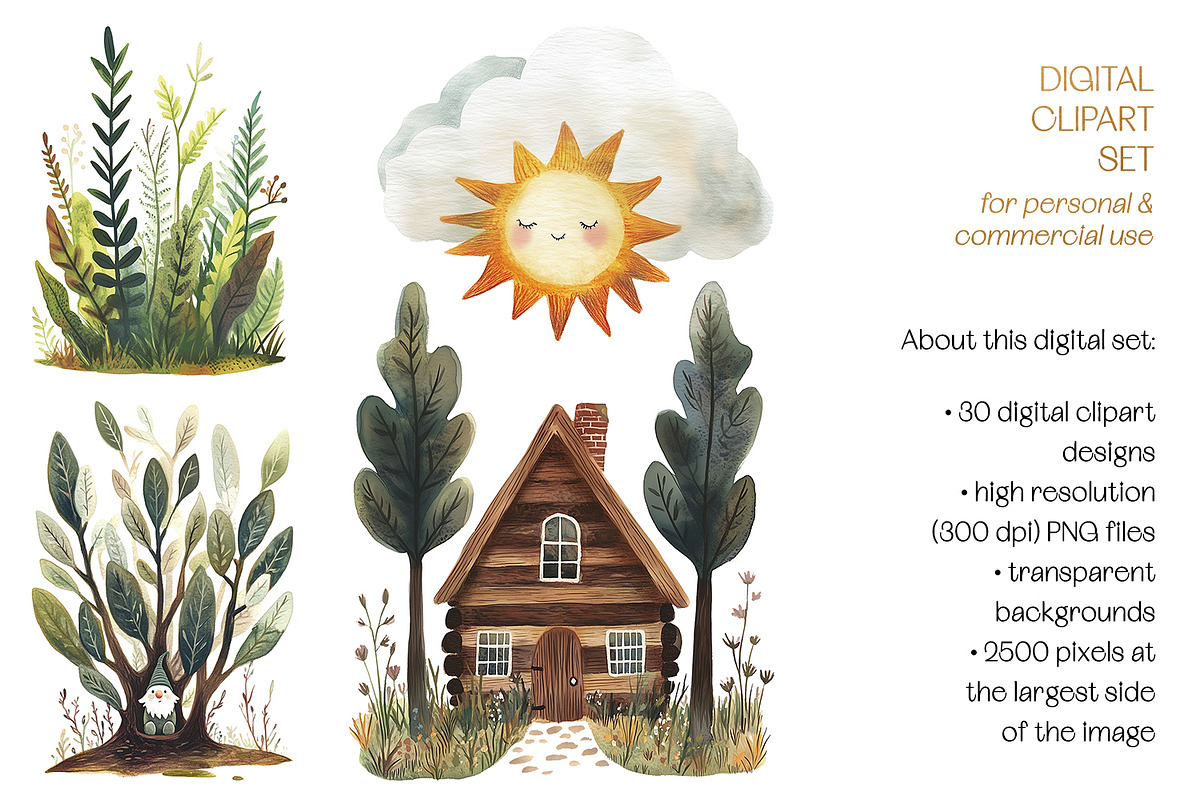 DIGITAL
CLIPART
SET

for personal & commercial use

About this digital set:

• 30 digital clipart designs
• high resolution (300 dpi) PNG files
• transparent backgrounds
• 2500 pixels at the largest side of the image